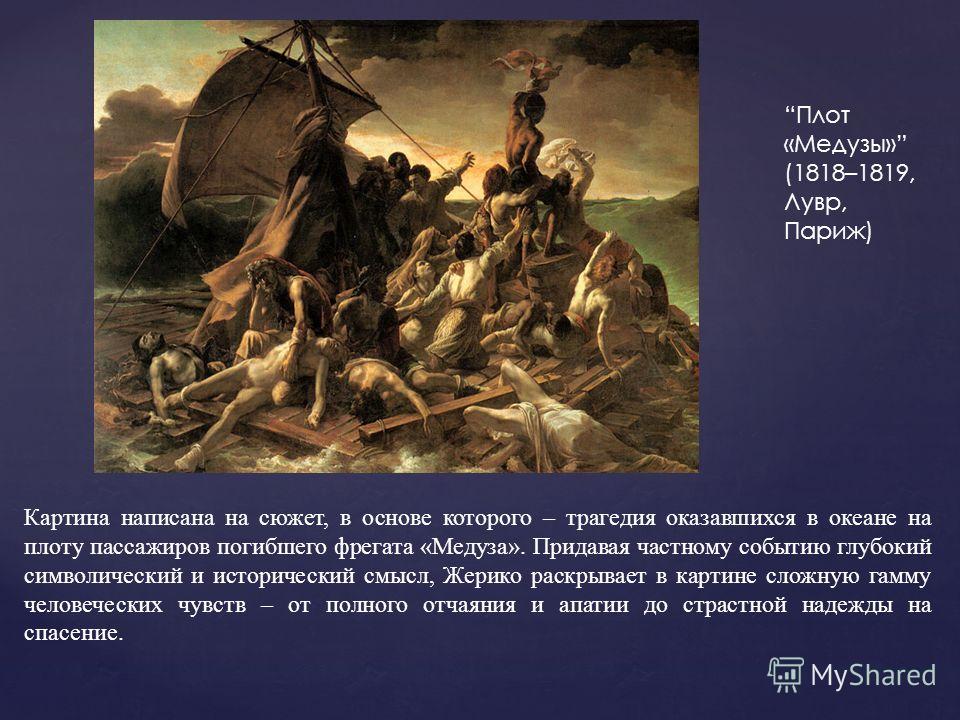 “Плот «Медузы»” (1818–1819, Лувр, Париж)

Картина написана на сюжет, в основе которого – трагедия оказавшихся в океане на плоту пассажиров погибшего фрегата «Медуза». Придавая частному событию глубокий символический и исторический смысл, Жерико раскрывает в картине сложную гамму человеческих чувств – от полного отчаяния и апатии до страстной надежды на спасение.

MyShared